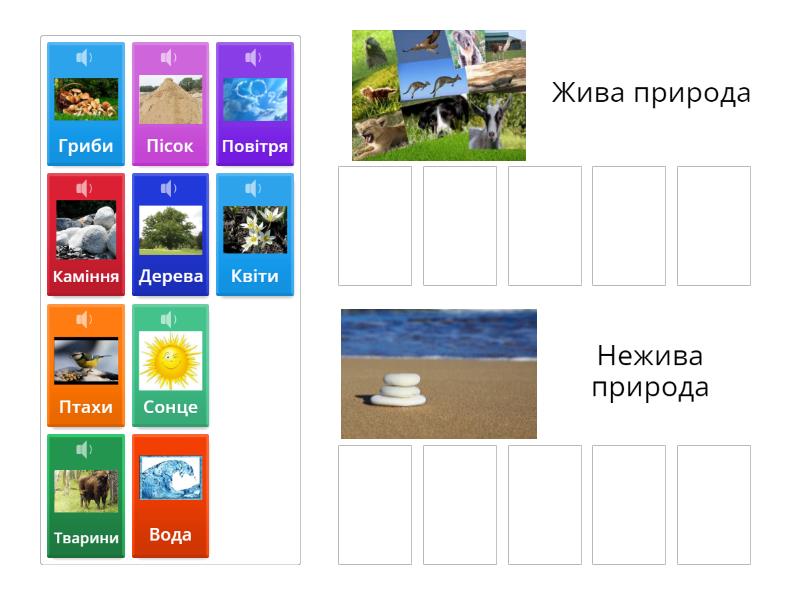 Гриби
Пісок
Повітря
Каміння
Дерева
Квіти
Птахи
Сонце
Тварини
Вода

Жива природа

Нежива природа